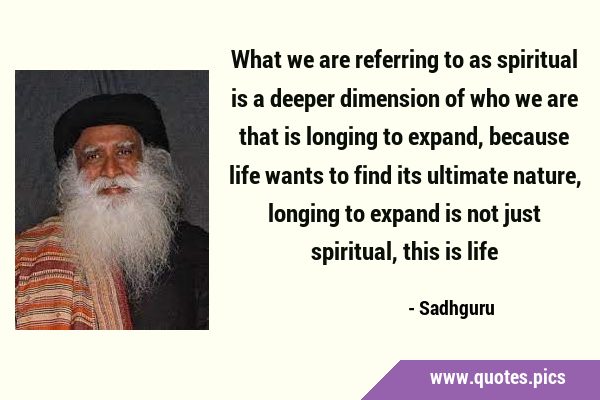 What we are referring to as spiritual is a deeper dimension of who we are that is longing to expand, because life wants to find its ultimate nature, longing to expand is not just spiritual, this is life

- Sadhguru

www.quotes.pics